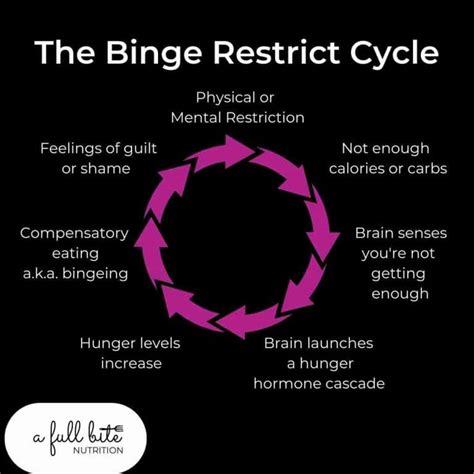 The Binge Restrict Cycle

Physical or Mental Restriction

Not enough calories or carbs

Brain senses you're not getting enough

Brain launches a hunger hormone cascade

Hunger levels increase

Compensatory eating a.k.a. bingeing

Feelings of guilt or shame

a full bite NUTRITION